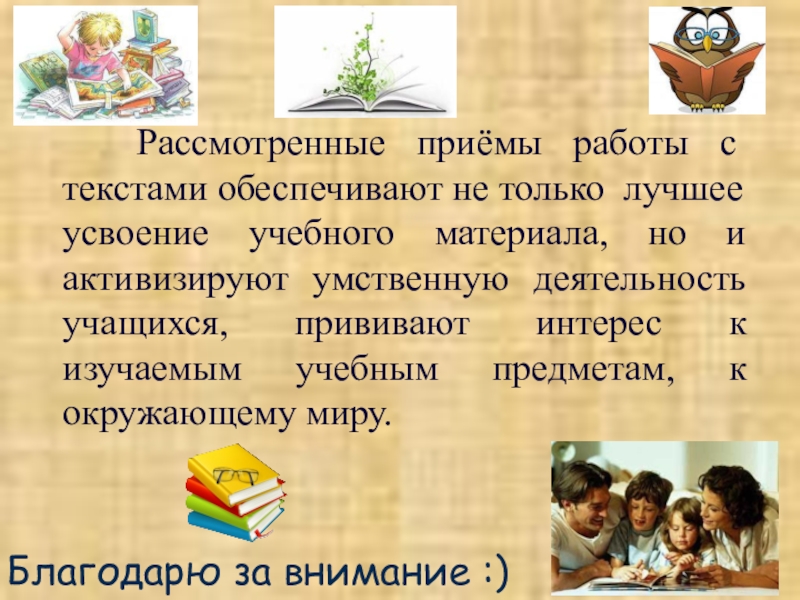 Рассмотренные приёмы работы с текстами обеспечивают не только лучшее усвоение учебного материала, но и активизируют умственную деятельность учащихся, прививают интерес к изучаемым учебным предметам, к окружающему миру.

Благодарю за внимание :)